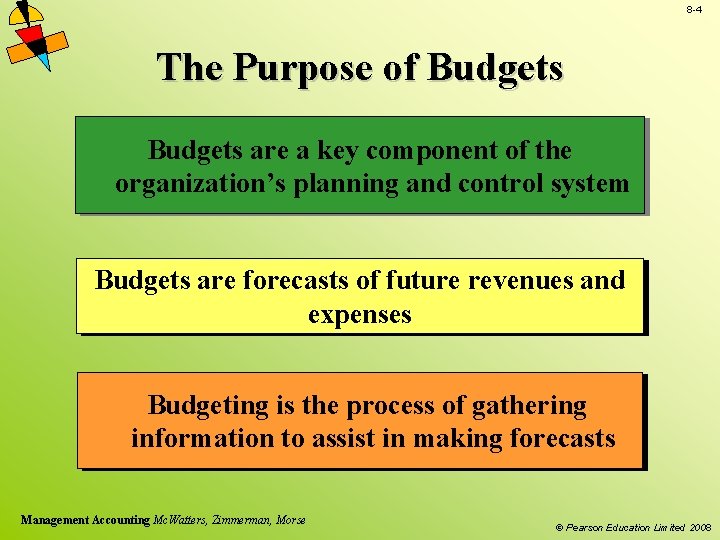 8-4

The Purpose of Budgets

Budgets are a key component of the organization's planning and control system

Budgets are forecasts of future revenues and expenses

Budgeting is the process of gathering information to assist in making forecasts

Management Accounting McWatters, Zimmerman, Morse

© Pearson Education Limited 2008